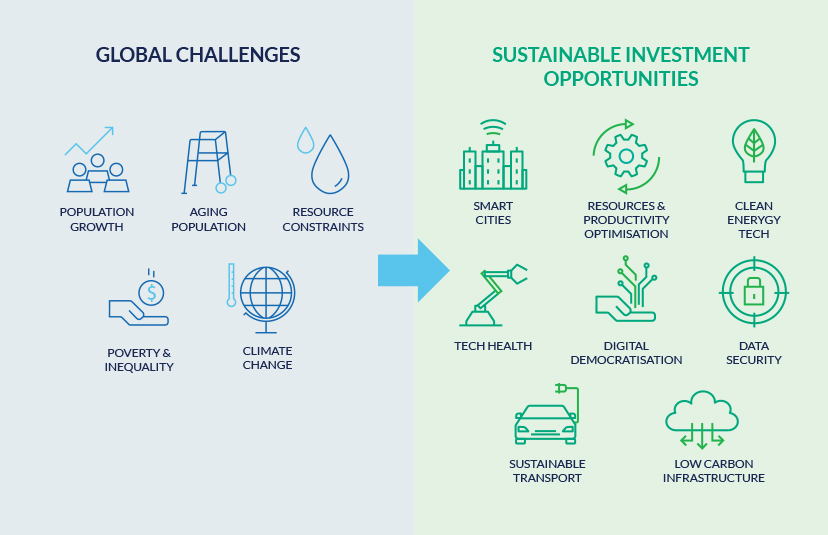 GLOBAL CHALLENGES

POPULATION GROWTH

AGING POPULATION

RESOURCE CONSTRAINTS

POVERTY & INEQUALITY

CLIMATE CHANGE

SUSTAINABLE INVESTMENT OPPORTUNITIES

SMART CITIES

RESOURCES & PRODUCTIVITY OPTIMISATION

CLEAN ENERYGY TECH

TECH HEALTH

DIGITAL DEMOCRATISATION

DATA SECURITY

SUSTAINABLE TRANSPORT

LOW CARBON INFRASTRUCTURE